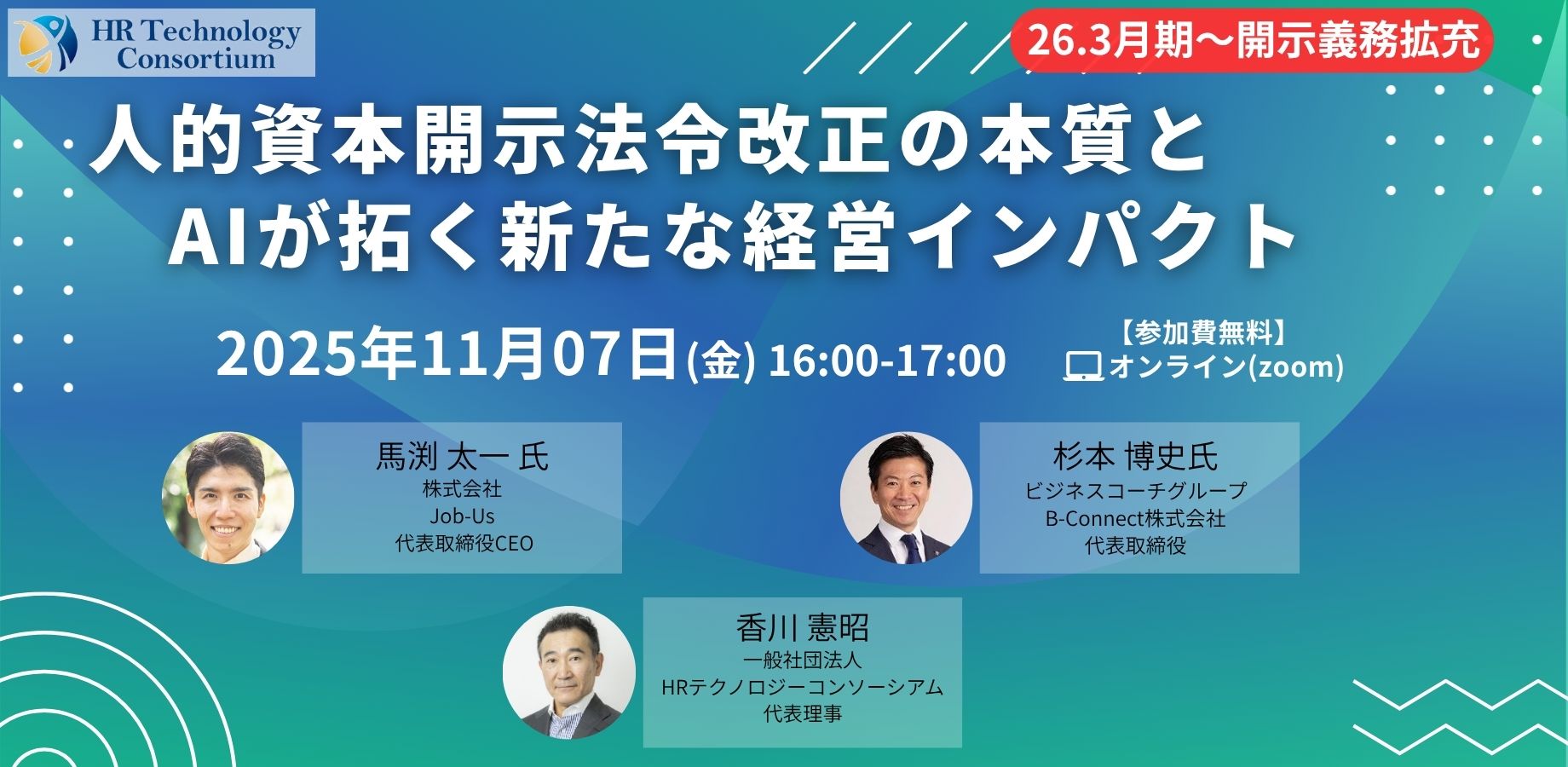 HR Technology Consortium

26.3月期〜開示義務拡充

人的資本開示法令改正の本質と
AIが拓く新たな経営インパクト

2025年11月07日(金) 16:00-17:00

【参加費無料】
オンライン(zoom)

馬渕 太一 氏
株式会社
Job-Us
代表取締役CEO

杉本 博史氏
ビジネスコーチグループ
B-Connect株式会社
代表取締役

香川 憲昭
一般社団法人
HRテクノロジーコンソーシアム
代表理事